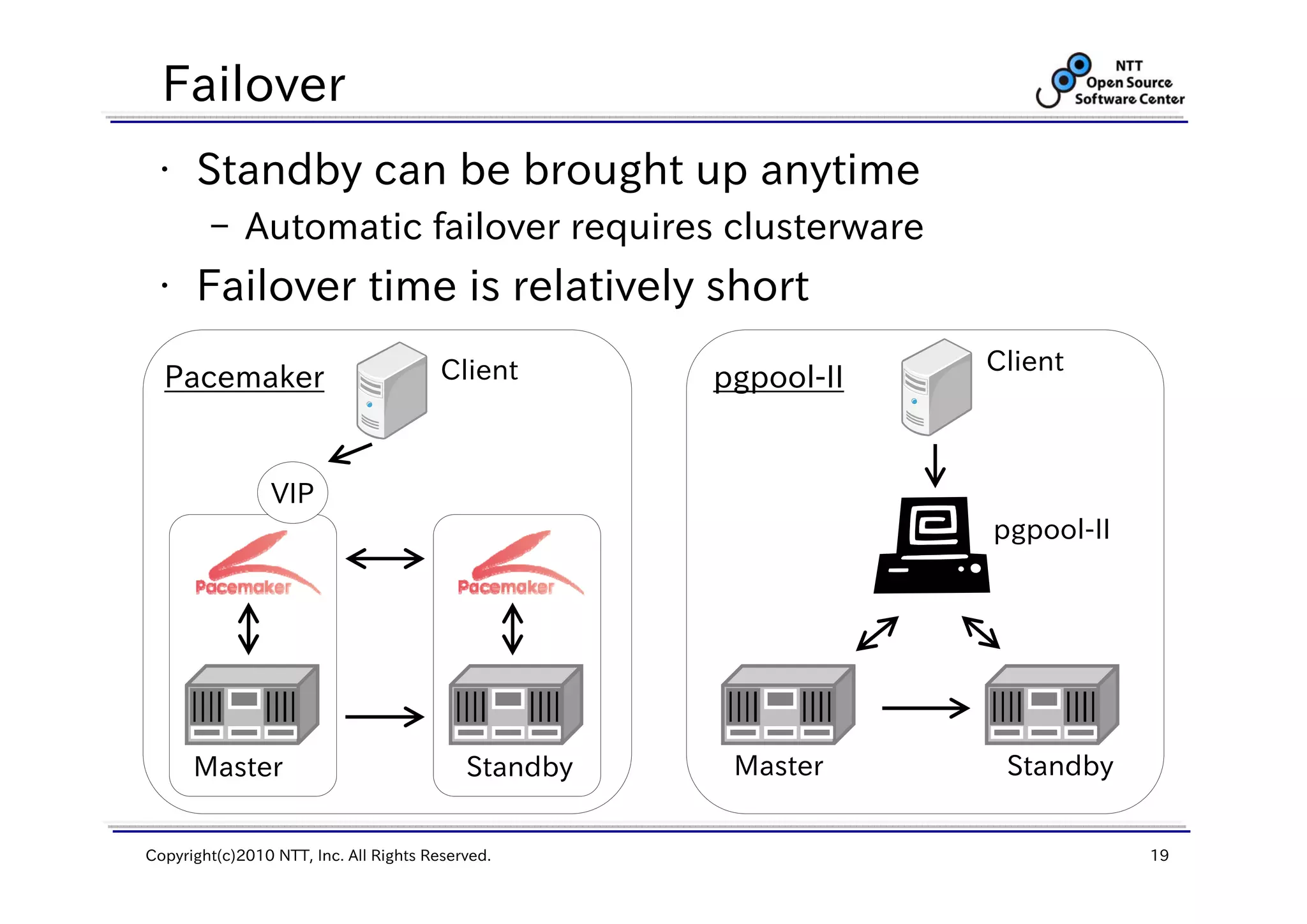 Failover

NTT
Open Source
Software Center

• Standby can be brought up anytime
– Automatic failover requires clusterware
• Failover time is relatively short

Pacemaker
Client
VIP
Pacemaker
Pacemaker
Master
Standby

pgpool-II
Client
pgpool-II
Master
Standby

Copyright(c)2010 NTT, Inc. All Rights Reserved.
19